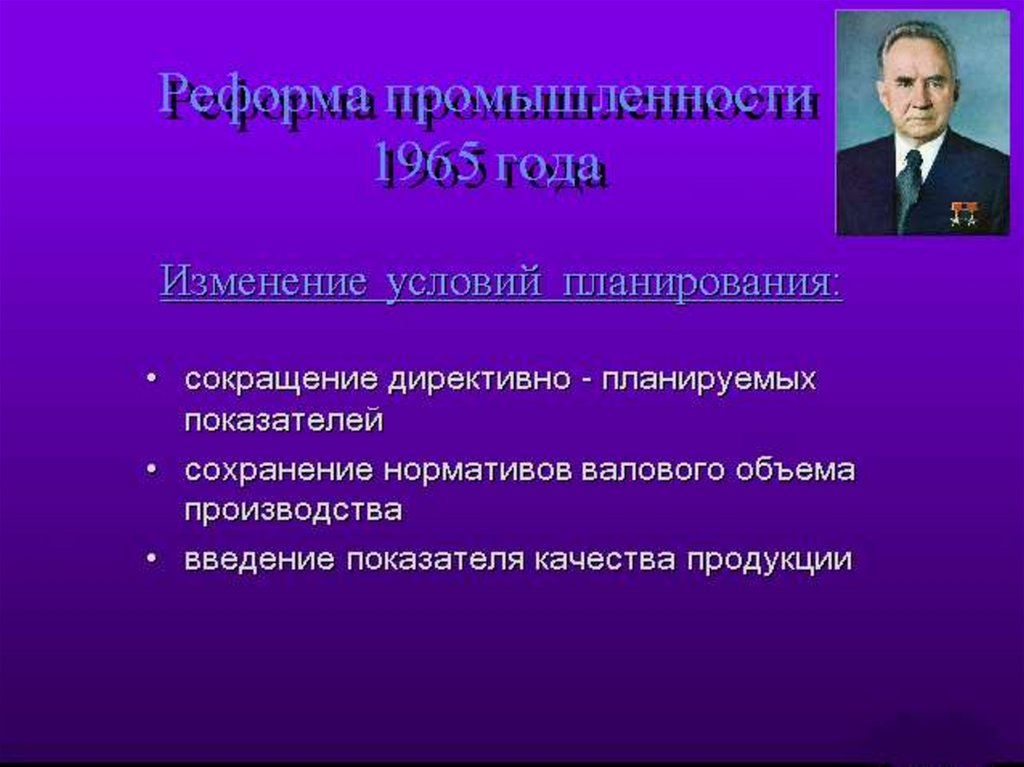 Реформа промышленности 1965 года

Изменение условий планирования:

• сокращение директивно - планируемых показателей
• сохранение нормативов валового объема производства
• введение показателя качества продукции